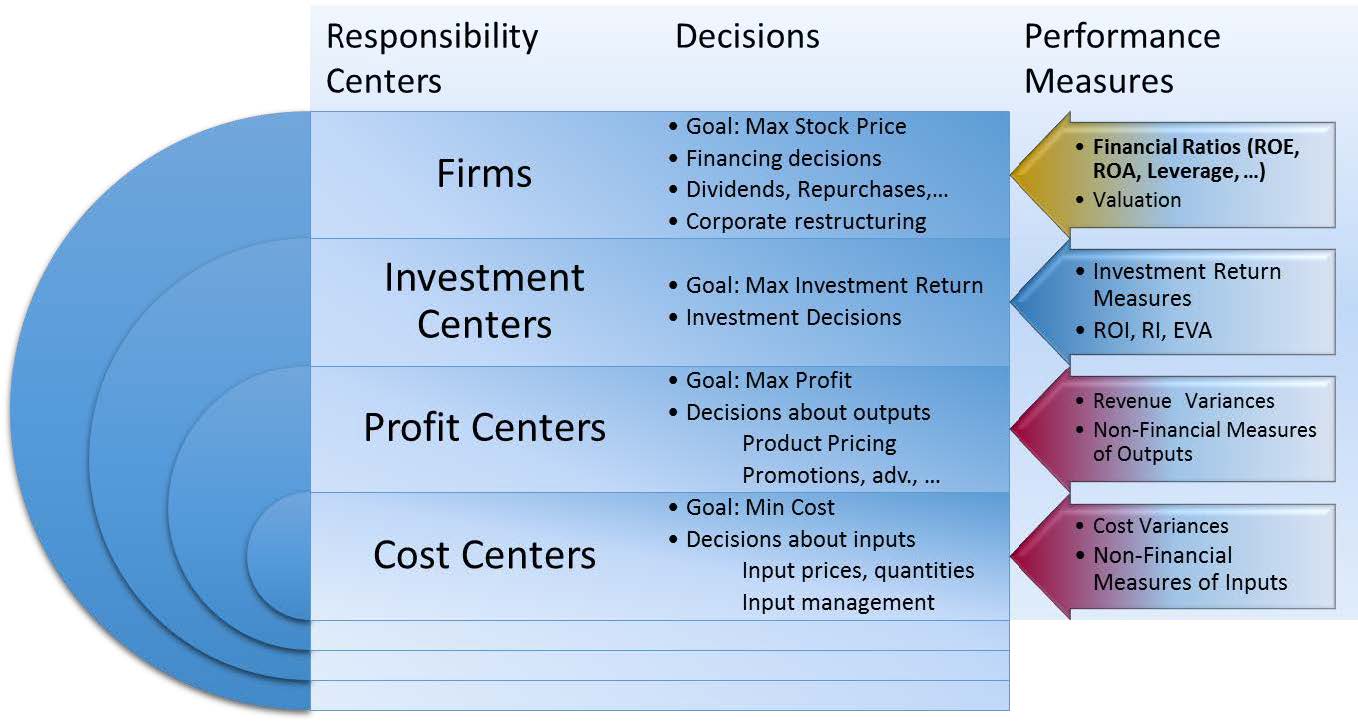 Responsibility Centers

Decisions

Performance Measures

Firms

• Goal: Max Stock Price
• Financing decisions
• Dividends, Repurchases,…
• Corporate restructuring

• Financial Ratios (ROE, ROA, Leverage, …)
• Valuation

Investment Centers

• Goal: Max Investment Return
• Investment Decisions

• Investment Return Measures
• ROI, RI, EVA

Profit Centers

• Goal: Max Profit
• Decisions about outputs
Product Pricing
Promotions, adv., …

• Revenue Variances
• Non-Financial Measures of Outputs

Cost Centers

• Goal: Min Cost
• Decisions about inputs
Input prices, quantities
Input management

• Cost Variances
• Non-Financial Measures of Inputs